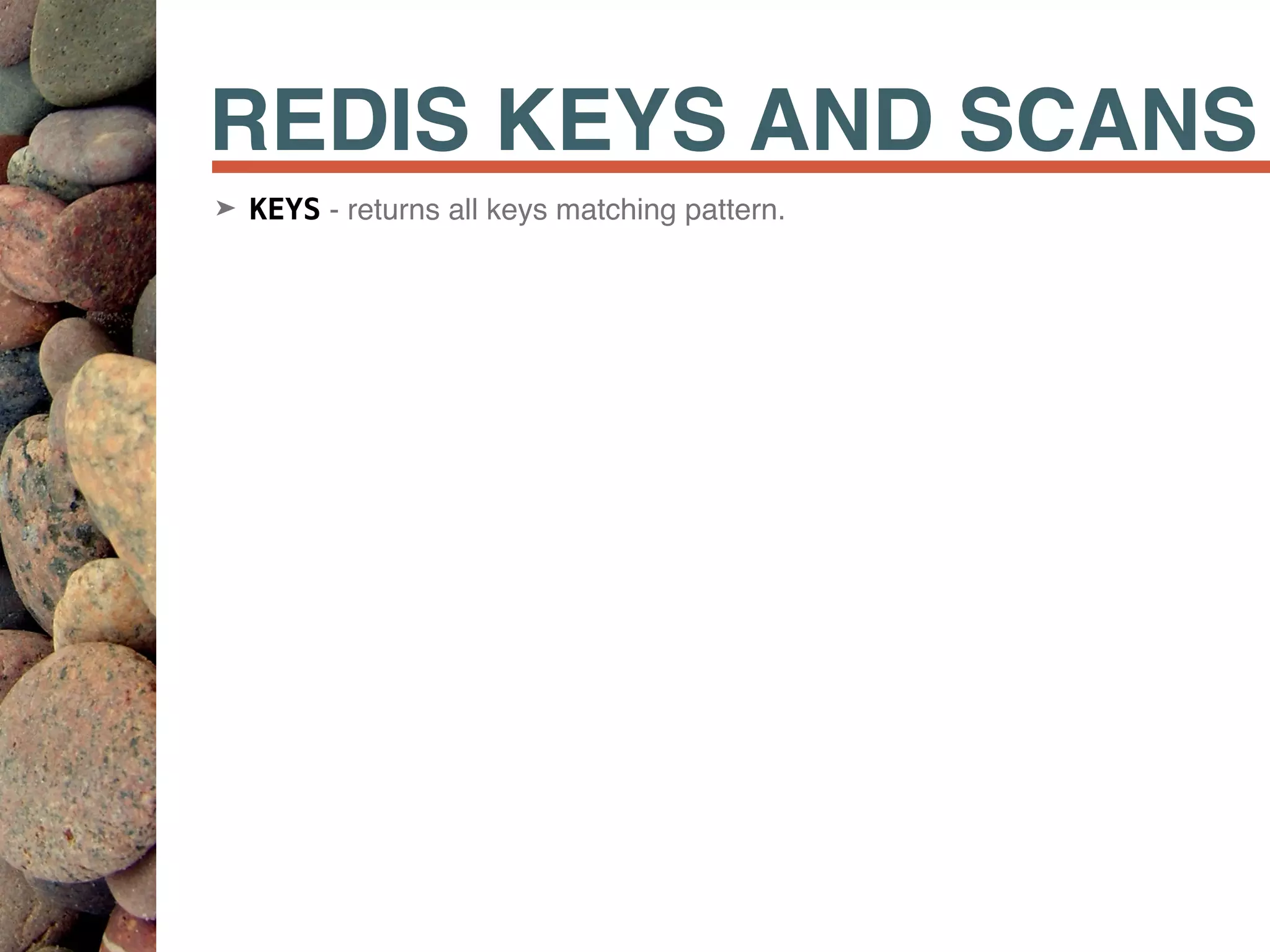 REDIS KEYS AND SCANS

➤ KEYS - returns all keys matching pattern.